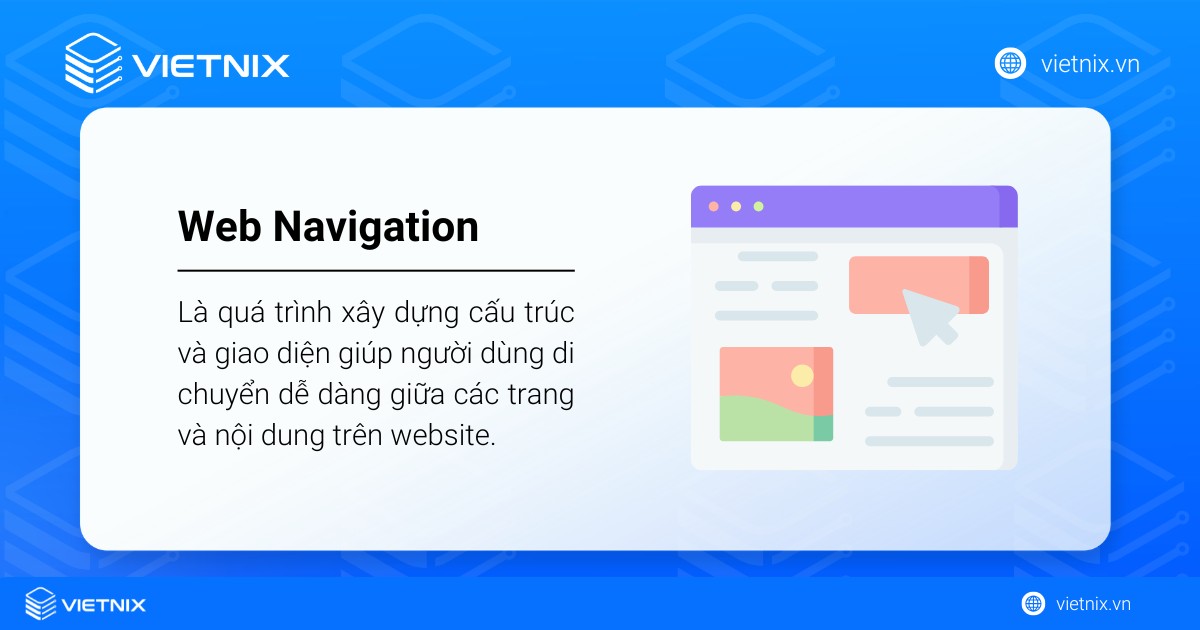 VIETNIX

vietnix.vn

Web Navigation

Là quá trình xây dựng cấu trúc và giao diện giúp người dùng di chuyển dễ dàng giữa các trang và nội dung trên website.

VIETNIX

vietnix.vn